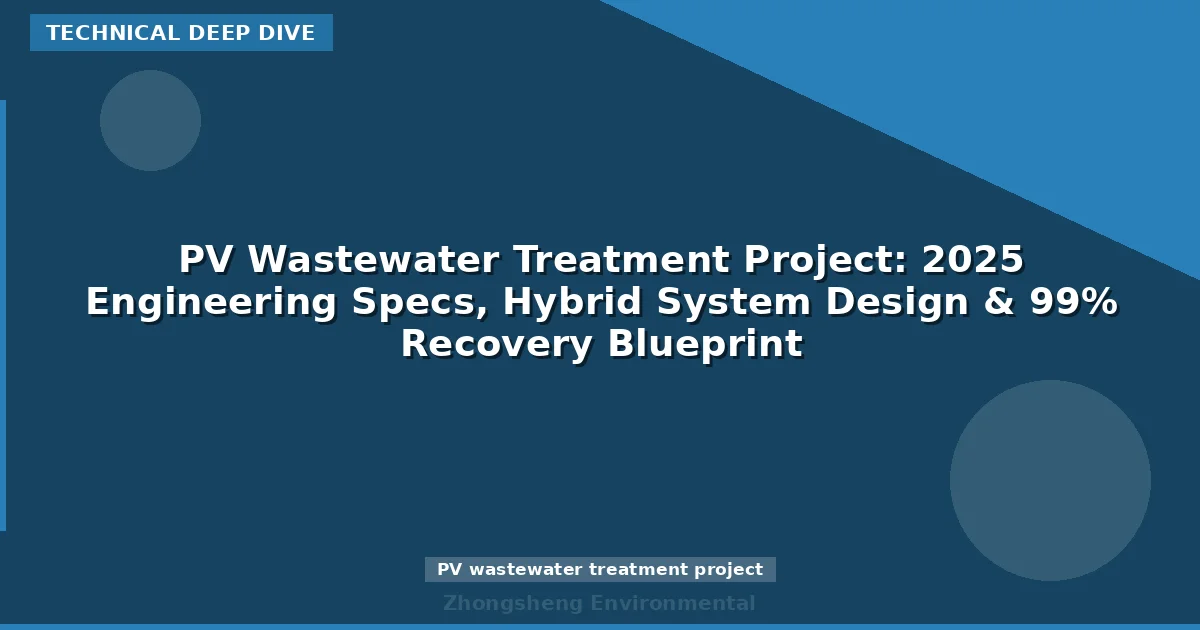 TECHNICAL DEEP DIVE

PV Wastewater Treatment Project: 2025 Engineering Specs, Hybrid System Design & 99% Recovery Blueprint

PV wastewater treatment project

Zhongsheng Environmental